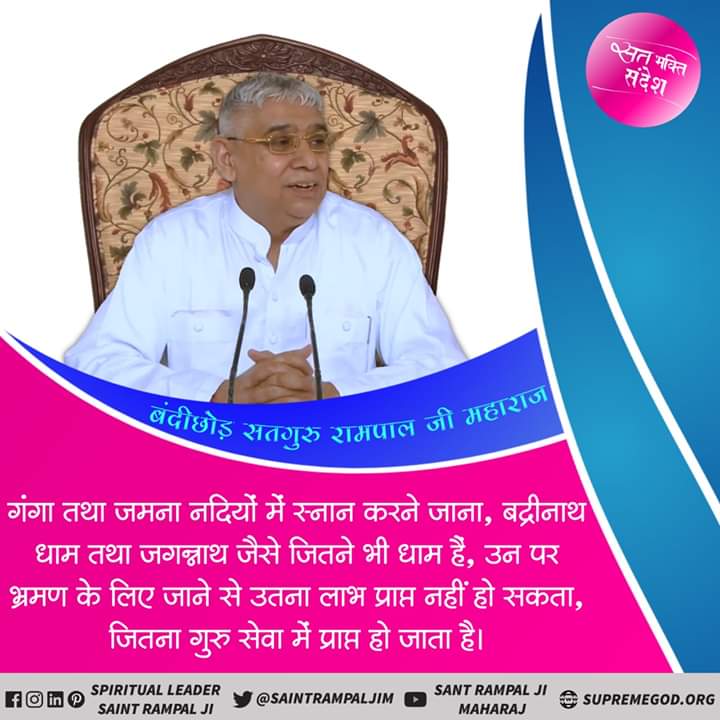 सत भक्ति संदेश

बंदीछोड़ सतगुरु रामपाल जी महाराज

गंगा तथा जमना नदियों में स्नान करने जाना, बद्रीनाथ धाम तथा जगन्नाथ जैसे जितने भी धाम हैं, उन पर भ्रमण के लिए जाने से उतना लाभ प्राप्त नहीं हो सकता, जितना गुरु सेवा में प्राप्त हो जाता है।

SPIRITUAL LEADER SAINT RAMPAL JI
@SAINTRAMPALJIM
SANT RAMPAL JI MAHARAJ
SUPREMEGOD.ORG